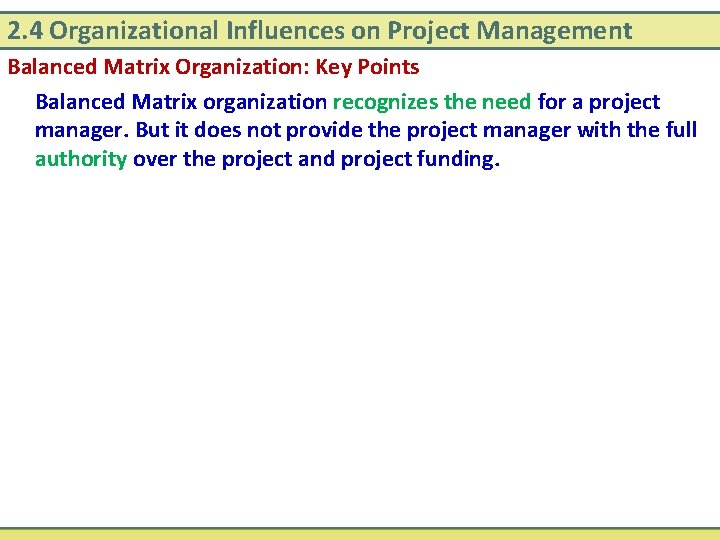 2.4 Organizational Influences on Project Management

Balanced Matrix Organization: Key Points

Balanced Matrix organization recognizes the need for a project manager. But it does not provide the project manager with the full authority over the project and project funding.